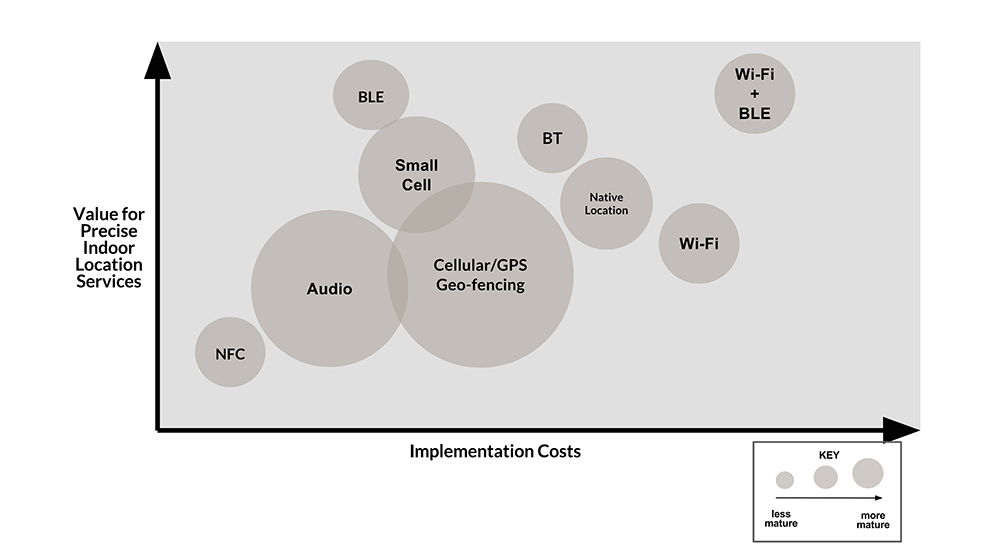 Value for Precise Indoor Location Services

BLE

Wi-Fi + BLE

BT

Small Cell

Native Location

Wi-Fi

Audio

Cellular/GPS Geo-fencing

NFC

Implementation Costs

KEY

less mature

more mature